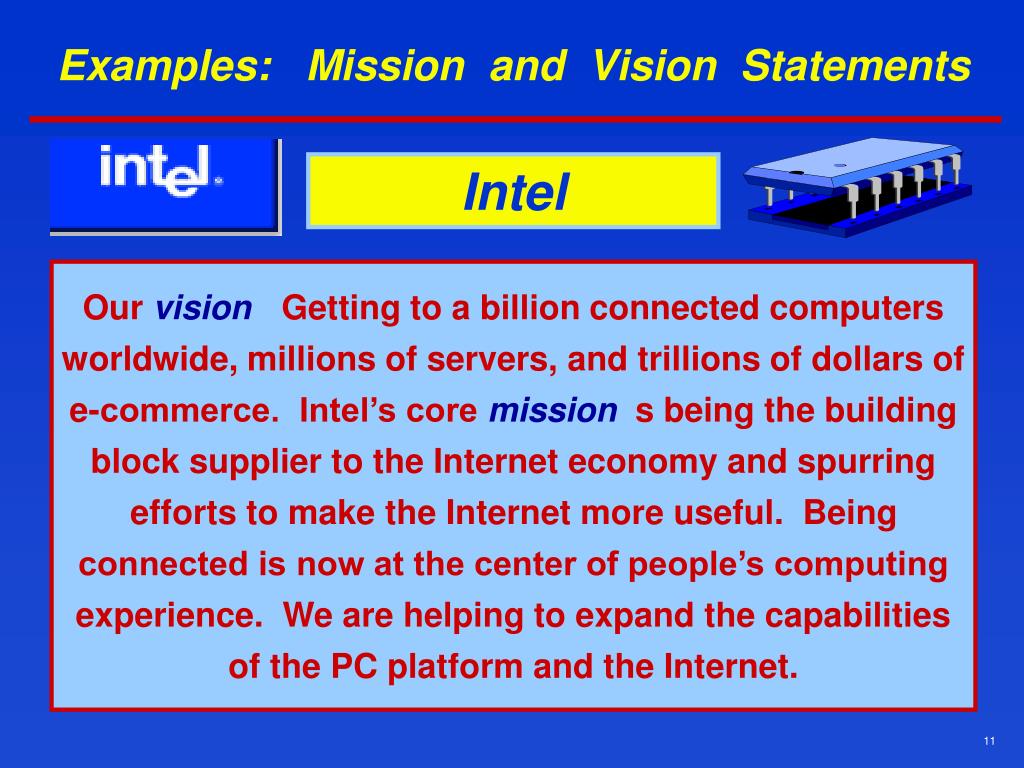 Examples: Mission and Vision Statements

intel.

Intel

Our vision Getting to a billion connected computers worldwide, millions of servers, and trillions of dollars of e-commerce. Intel's core mission s being the building block supplier to the Internet economy and spurring efforts to make the Internet more useful. Being connected is now at the center of people's computing experience. We are helping to expand the capabilities of the PC platform and the Internet.

11